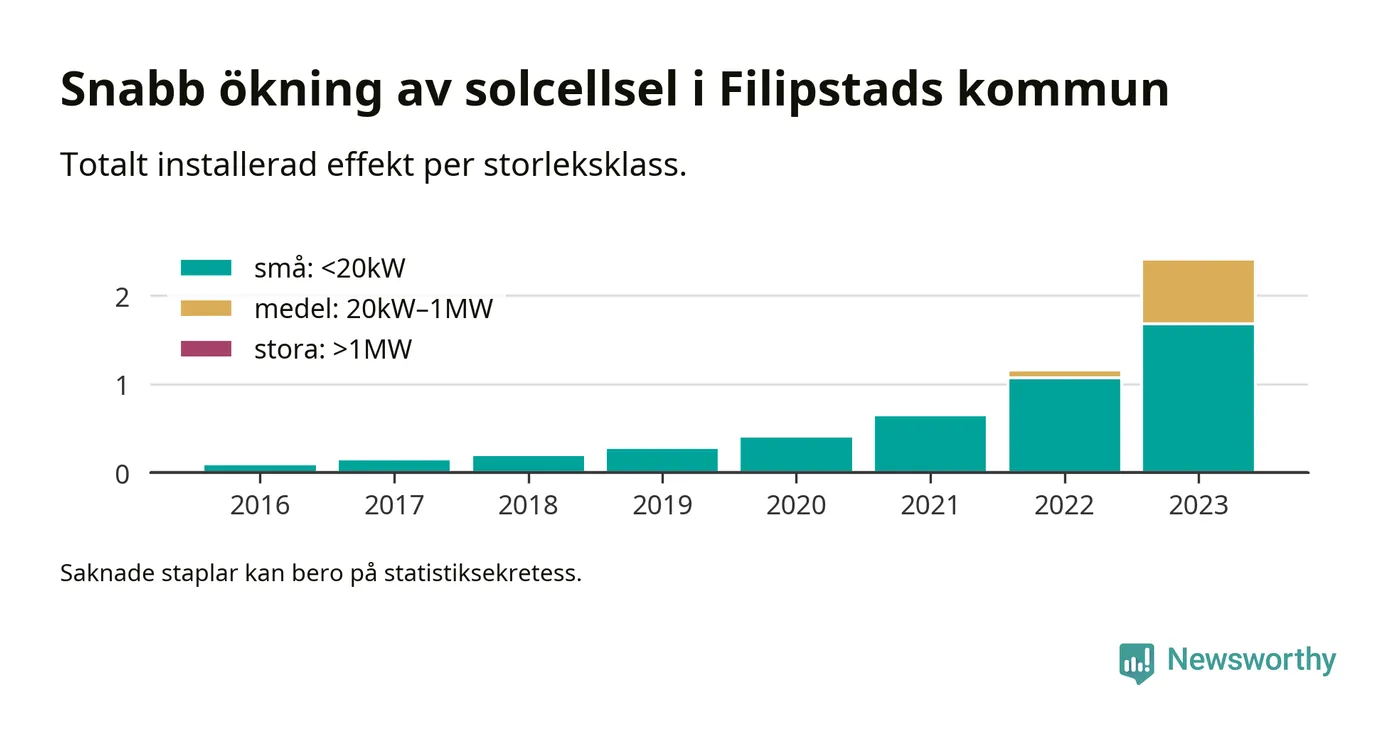 Snabb ökning av solcellsel i Filipstads kommun

Totalt installerad effekt per storleksklass.

små: <20kW
medel: 20kW–1MW
stora: >1MW

2
1
0

2016
2017
2018
2019
2020
2021
2022
2023

Saknade staplar kan bero på statistiksekretess.

Newsworthy